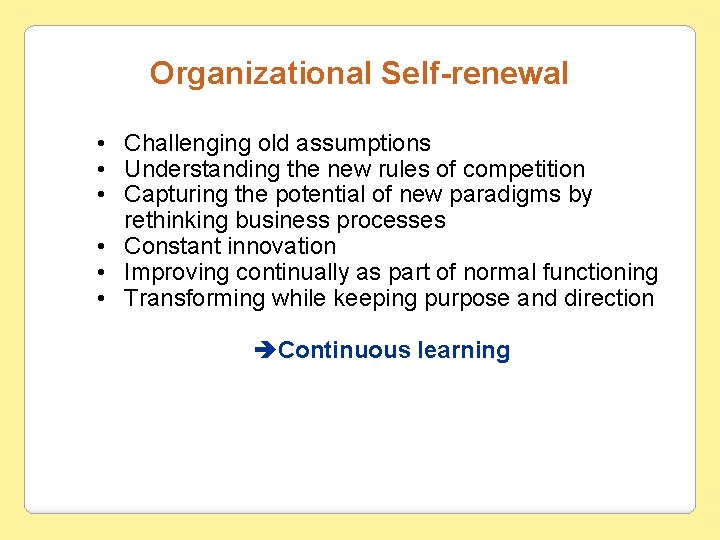 Organizational Self-renewal

• Challenging old assumptions
• Understanding the new rules of competition
• Capturing the potential of new paradigms by rethinking business processes
• Constant innovation
• Improving continually as part of normal functioning
• Transforming while keeping purpose and direction

➔Continuous learning